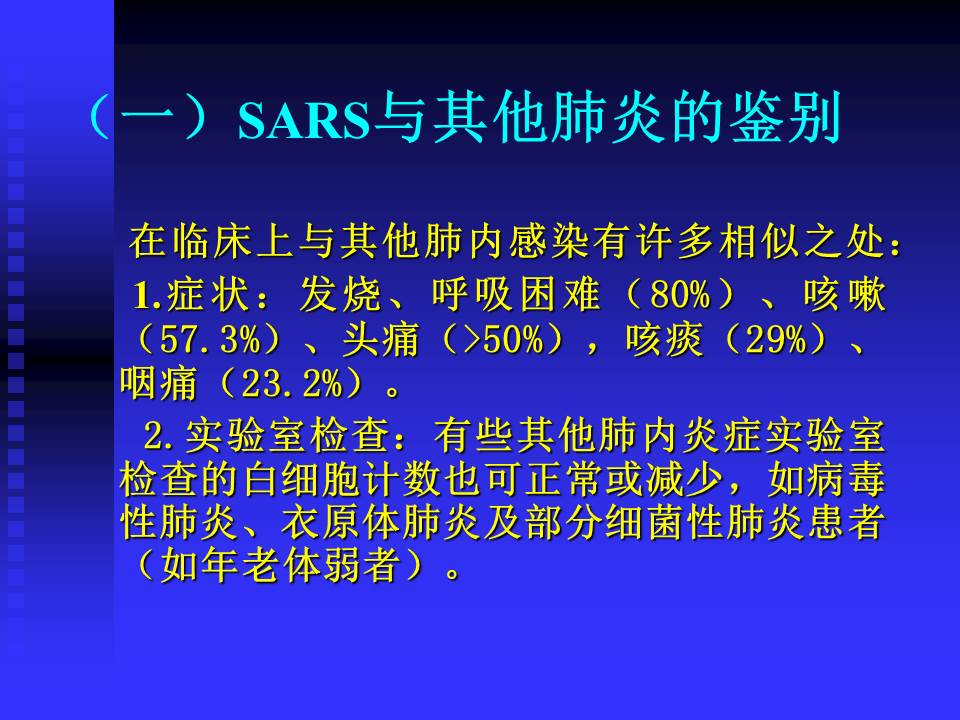 （一）SARS与其他肺炎的鉴别

在临床上与其他肺内感染有许多相似之处：

1.症状：发烧、呼吸困难（80%）、咳嗽（57.3%）、头痛（>50%），咳痰（29%）、咽痛（23.2%）。

2.实验室检查：有些其他肺内炎症实验室检查的白细胞计数也可正常或减少，如病毒性肺炎、衣原体肺炎及部分细菌性肺炎患者（如年老体弱者）。